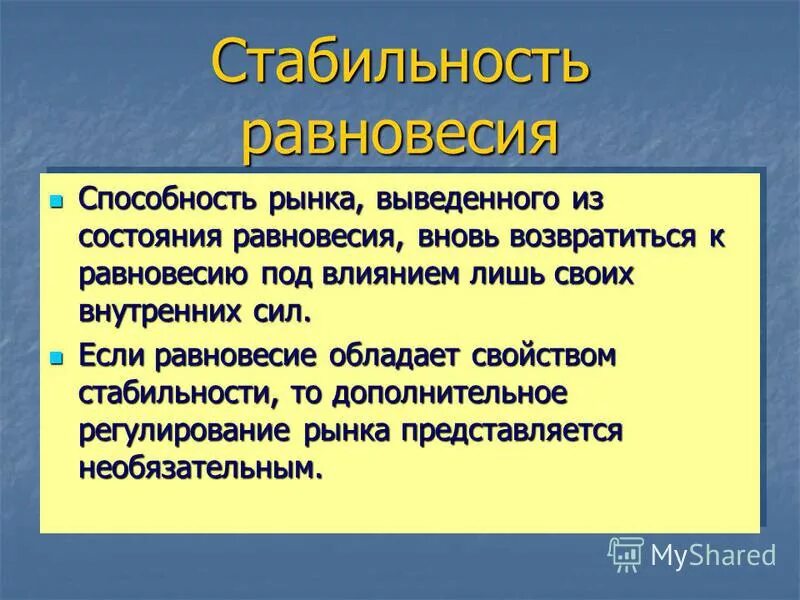 Стабильность равновесия

Способность рынка, выведенного из состояния равновесия, вновь возвратиться к равновесию под влиянием лишь своих внутренних сил.

Если равновесие обладает свойством стабильности, то дополнительное регулирование рынка представляется необязательным.

MyShared